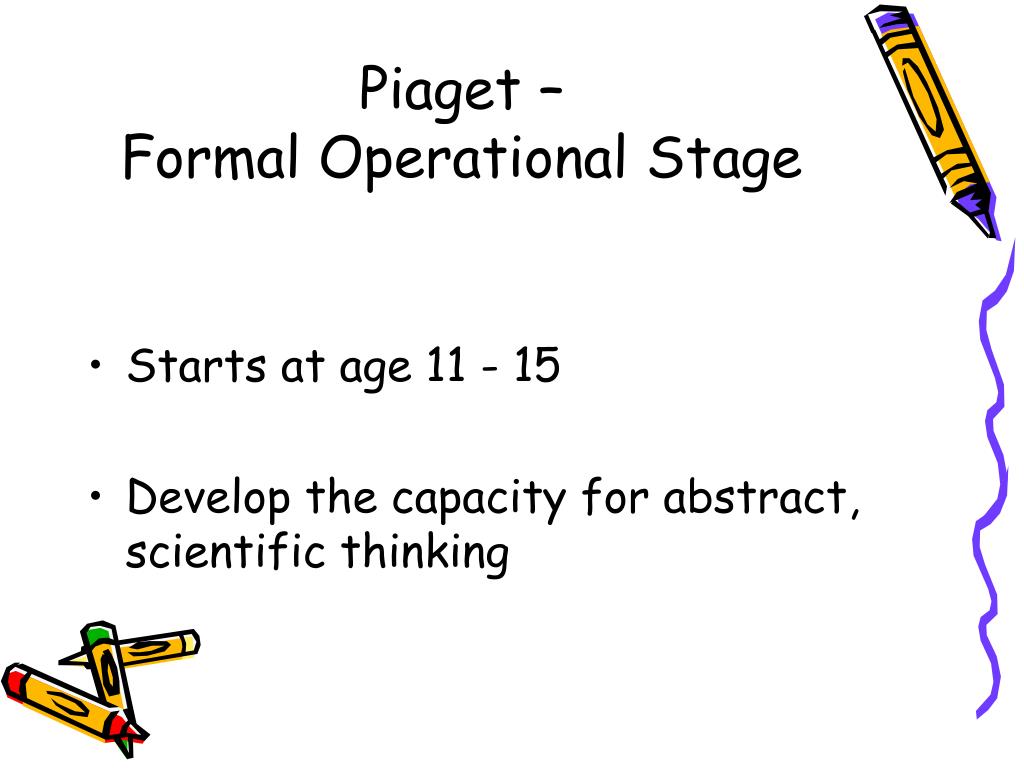 Piaget –
Formal Operational Stage

• Starts at age 11 - 15

• Develop the capacity for abstract, scientific thinking